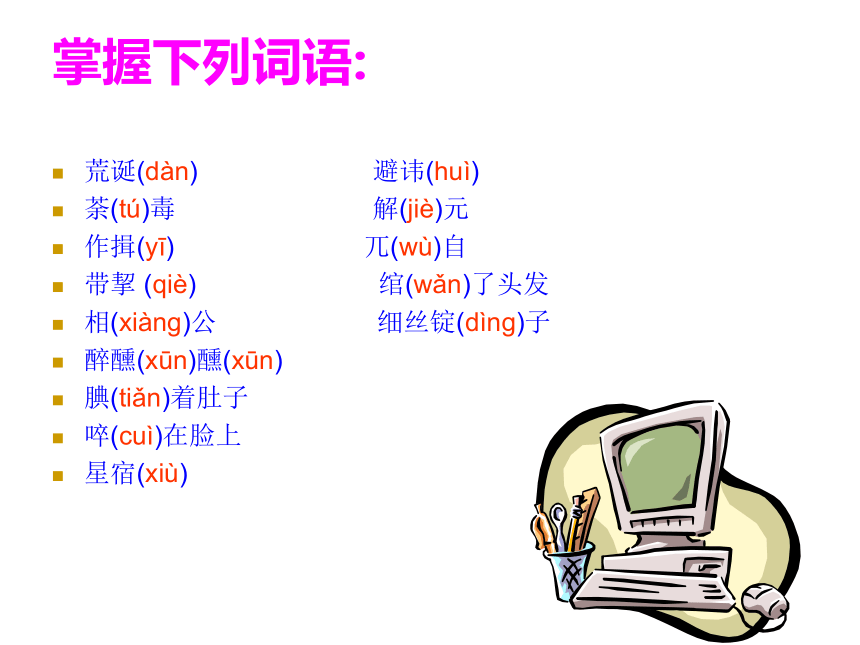 掌握下列词语:

荒诞(dàn)
荼(tú)毒
作揖(yī)
带挈 (qiè)
相(xiàng)公
醉醺(xūn)醺(xūn)
腆(tiǎn)着肚子
啐(cuì)在脸上
星宿(xiù)

避讳(huì)
解(jiè)元
兀(wù)自
绾(wǎn)了头发
细丝锭(dìng)子